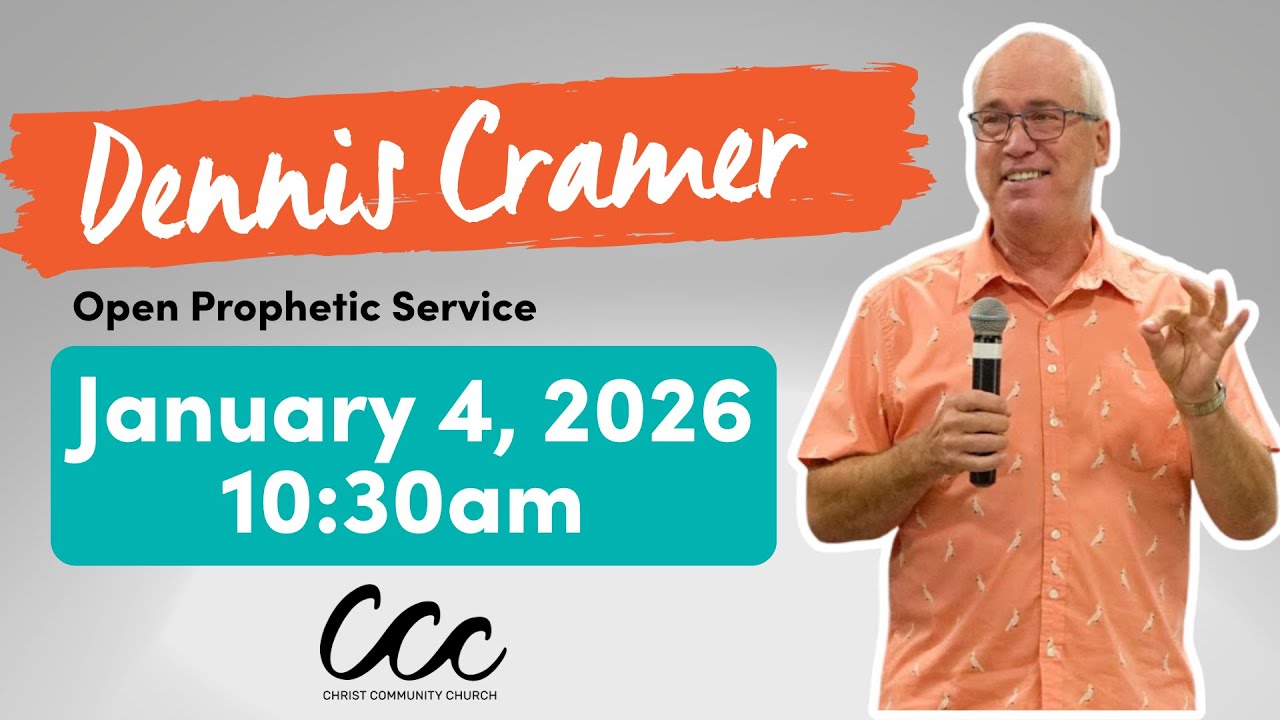 Dennis Cramer

Open Prophetic Service

January 4, 2026
10:30am

CCC
CHRIST COMMUNITY CHURCH